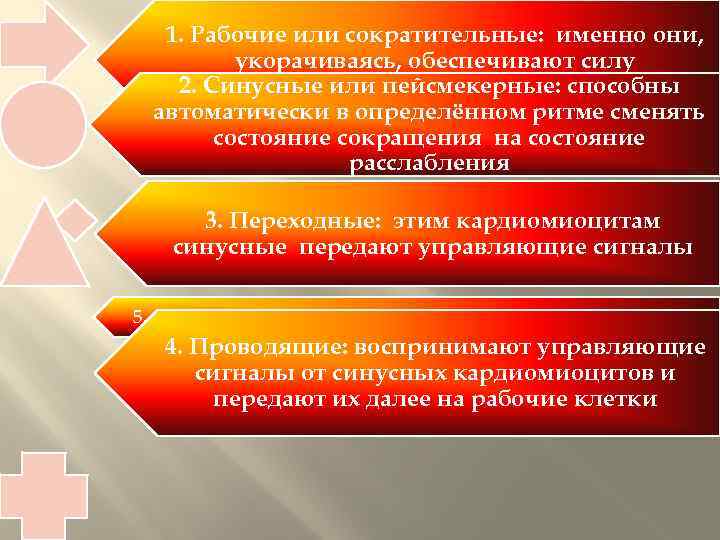 1. Рабочие или сократительные: именно они, укорачиваясь, обеспечивают силу

2. Синусные или пейсмекерные: способны автоматически в определённом ритме сменять состояние сокращения на состояние расслабления

3. Переходные: этим кардиомиоцитам синусные передают управляющие сигналы

5

4. Проводящие: воспринимают управляющие сигналы от синусных кардиомиоцитов и передают их далее на рабочие клетки